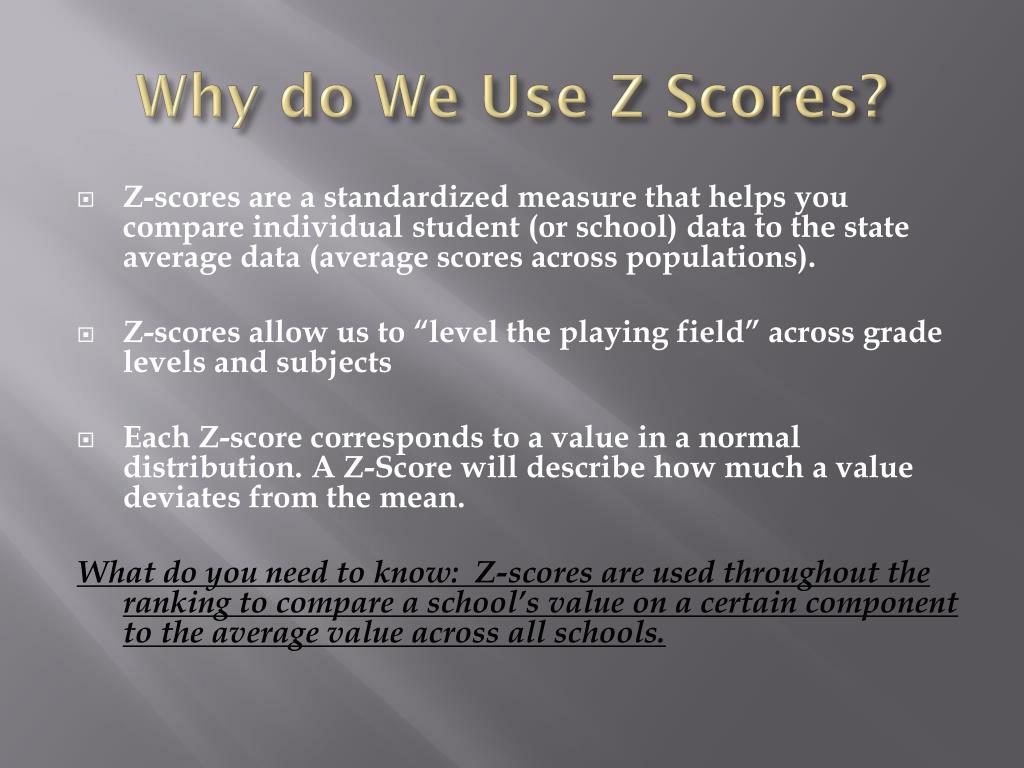 Why do We Use Z Scores?

Z-scores are a standardized measure that helps you compare individual student (or school) data to the state average data (average scores across populations).

Z-scores allow us to “level the playing field” across grade levels and subjects

Each Z-score corresponds to a value in a normal distribution. A Z-Score will describe how much a value deviates from the mean.

What do you need to know: Z-scores are used throughout the ranking to compare a school’s value on a certain component to the average value across all schools.